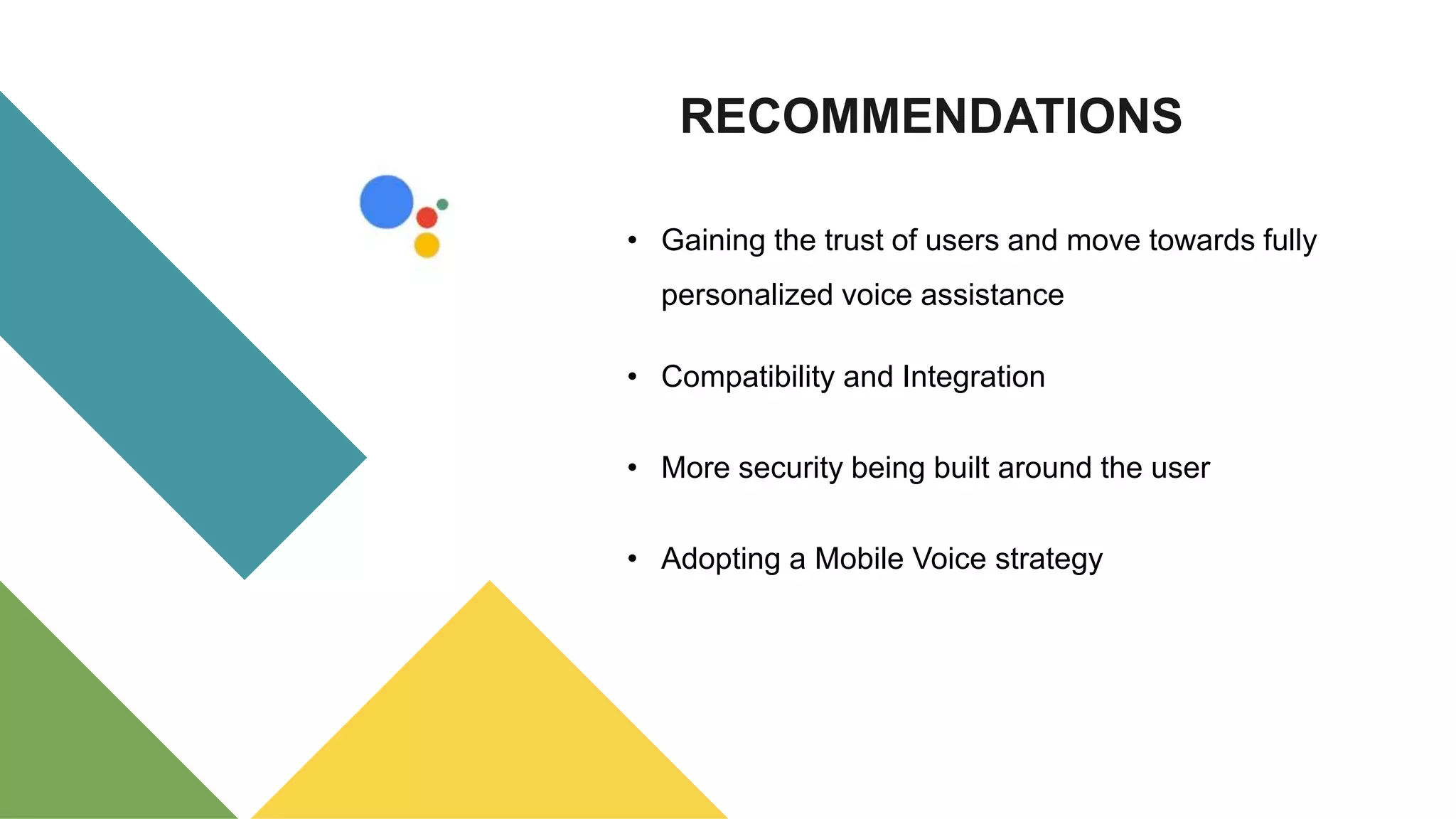 RECOMMENDATIONS

• Gaining the trust of users and move towards fully personalized voice assistance

• Compatibility and Integration

• More security being built around the user

• Adopting a Mobile Voice strategy